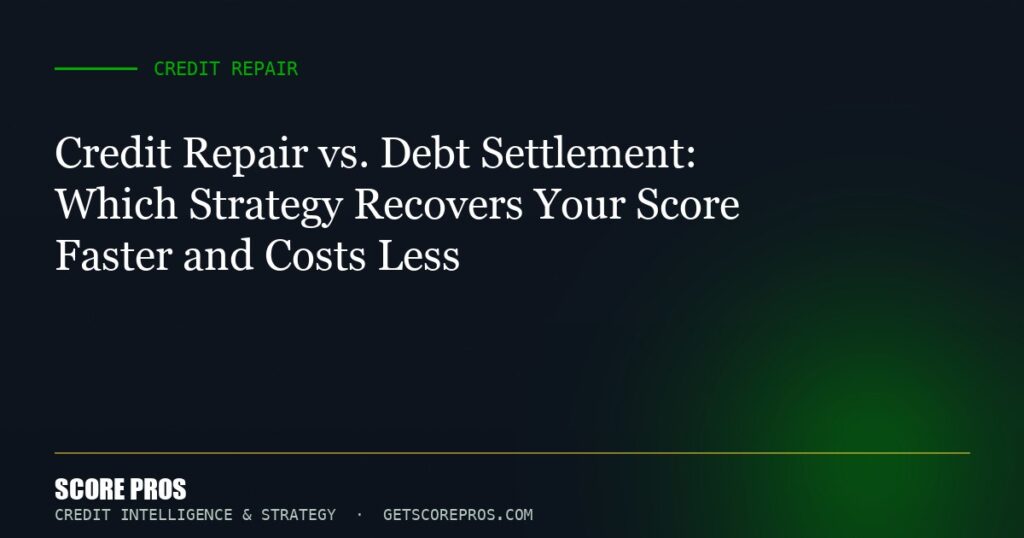 CREDIT REPAIR

Credit Repair vs. Debt Settlement: Which Strategy Recovers Your Score Faster and Costs Less

SCORE PROS
CREDIT INTELLIGENCE & STRATEGY · GETSCOREPROS.COM